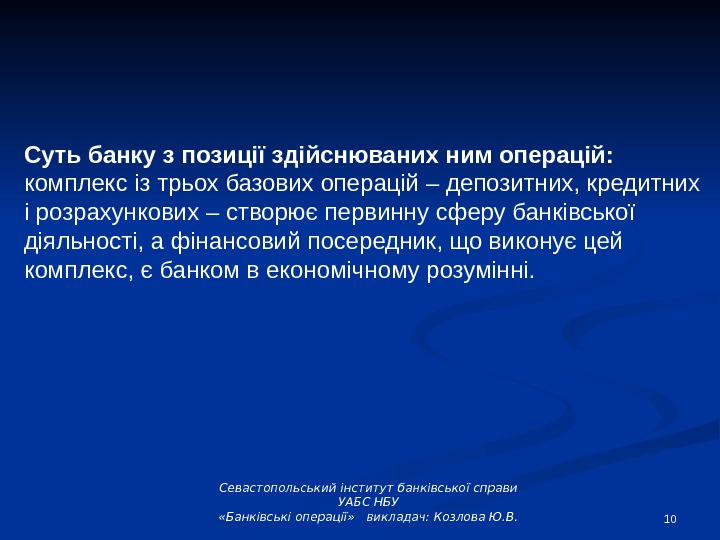 Суть банку з позиції здійснюваних ним операцій: комплекс із трьох базових операцій – депозитних, кредитних і розрахункових – створює первинну сферу банківської діяльності, а фінансовий посередник, що виконує цей комплекс, є банком в економічному розумінні.

Севастопольський інститут банківської справи
УАБС НБУ
«Банківські операції» викладач: Козлова Ю.В.

10